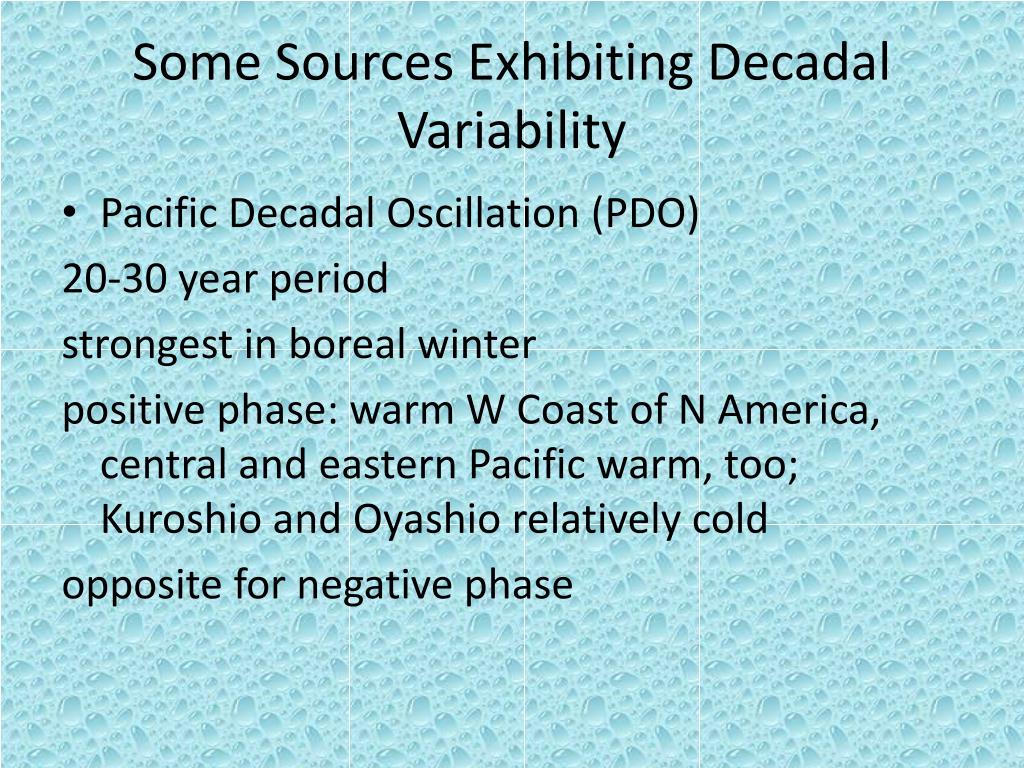 Some Sources Exhibiting Decadal Variability

• Pacific Decadal Oscillation (PDO)

20-30 year period

strongest in boreal winter

positive phase: warm W Coast of N America, central and eastern Pacific warm, too; Kuroshio and Oyashio relatively cold

opposite for negative phase